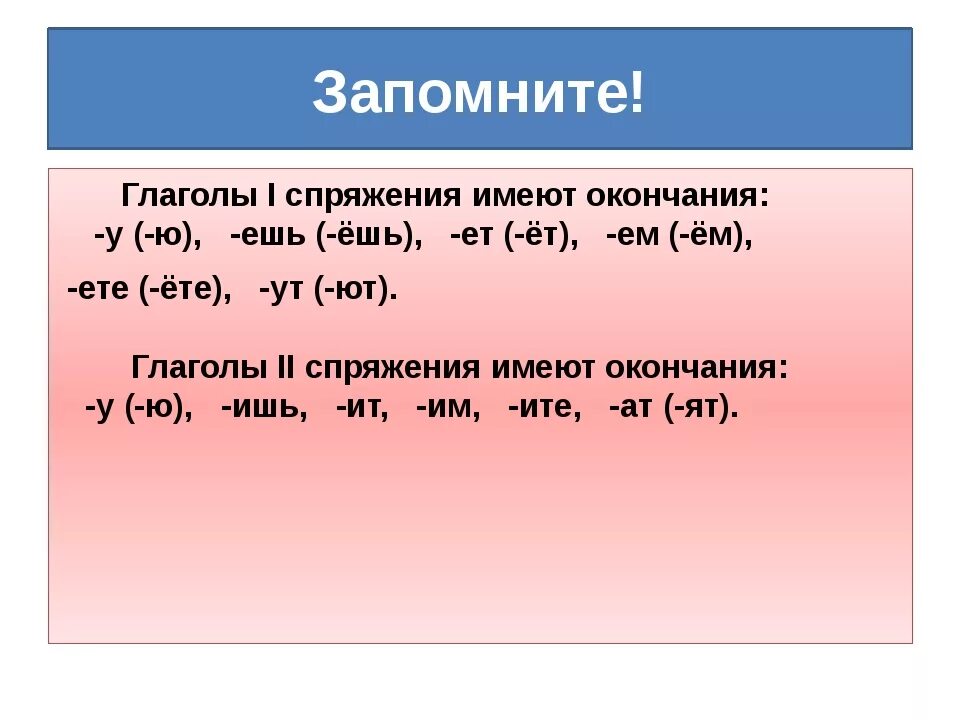 Запомните!

Глаголы I спряжения имеют окончания:
-у (-ю), -ешь (-ёшь), -ет (-ёт), -ем (-ём), -ете (-ёте), -ут (-ют).

Глаголы II спряжения имеют окончания:
-у (-ю), -ишь, -ит, -им, -ите, -ат (-ят).